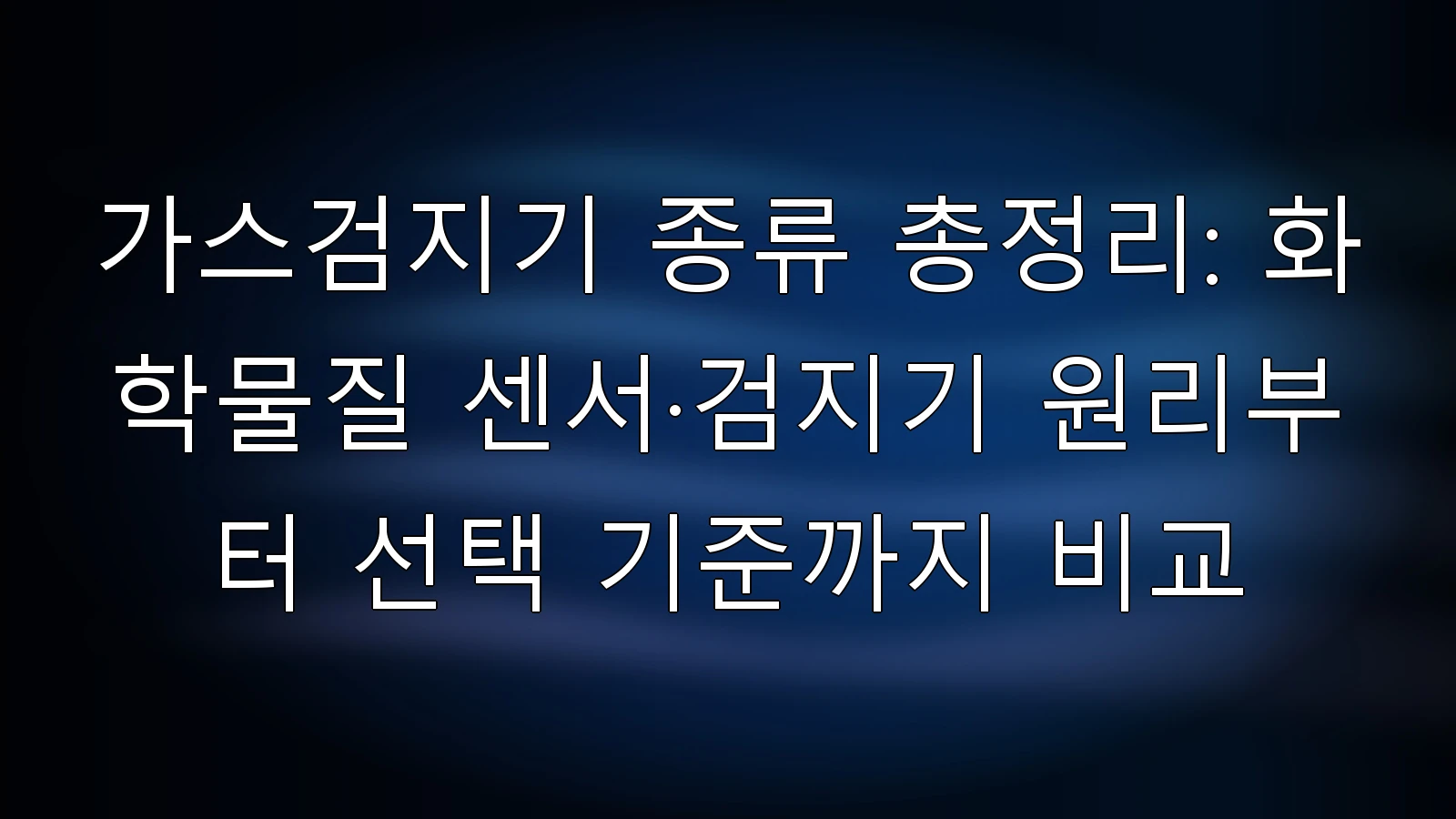 가스검지기 종류 총정리: 화학물질 센서·검지기 원리부터 선택 기준까지 비교